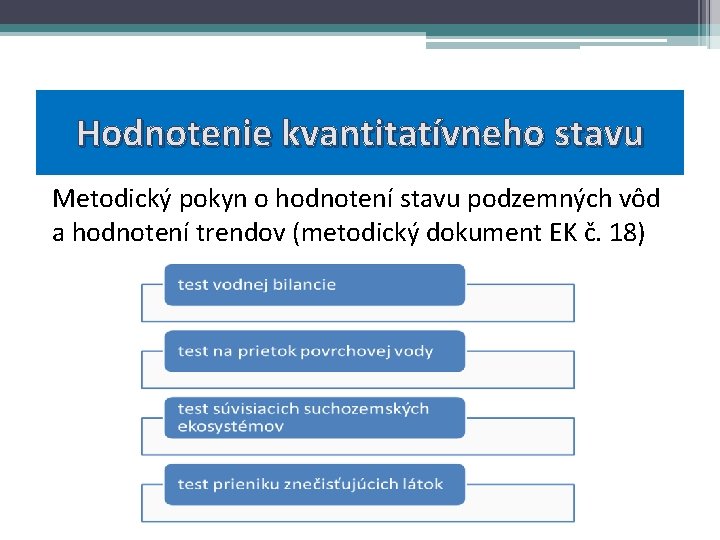 Hodnotenie kvantitatívneho stavu

Metodický pokyn o hodnotení stavu podzemných vôd a hodnotení trendov (metodický dokument EK č. 18)

test vodnej bilancie

test na prietok povrchovej vody

test súvisiacich suchozemských ekosystémov

test prieniku znečisťujúcich látok